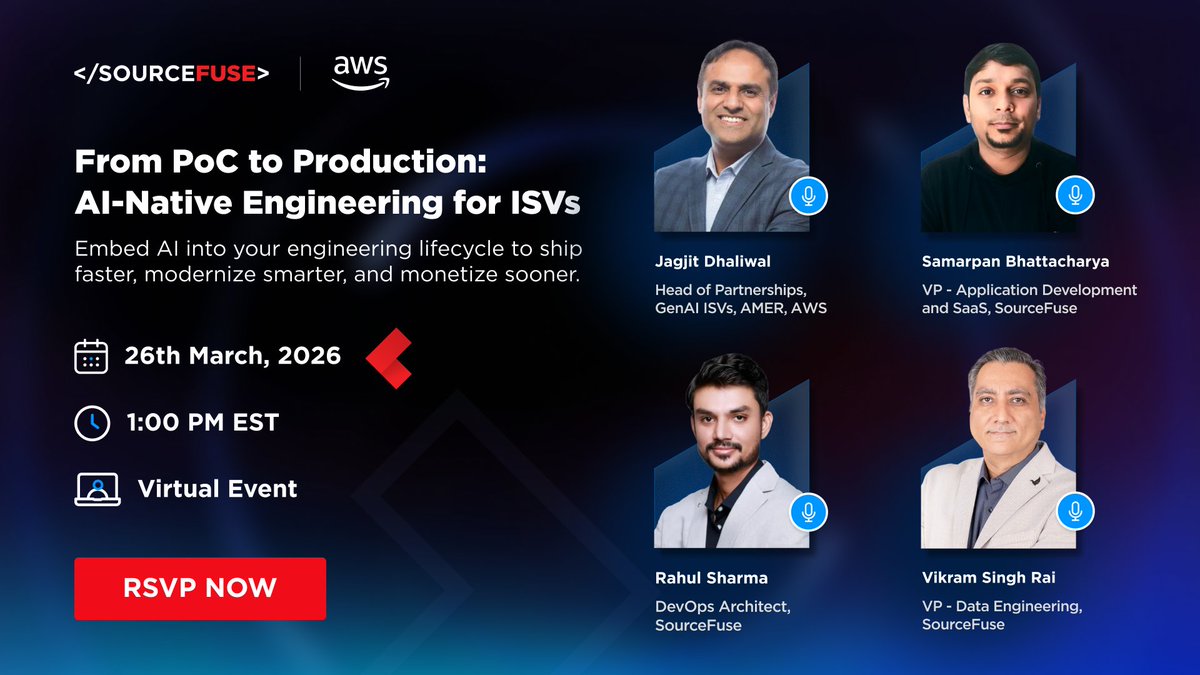 </SOURCEFUSE> aws

From PoC to Production: AI-Native Engineering for ISVs

Embed AI into your engineering lifecycle to ship faster, modernize smarter, and monetize sooner.

26th March, 2026

1:00 PM EST

Virtual Event

RSVP NOW

Jagjit Dhaliwal
Head of Partnerships, GenAI ISVs, AMER, AWS

Samarpan Bhattacharya
VP - Application Development and SaaS, SourceFuse

Rahul Sharma
DevOps Architect, SourceFuse

Vikram Singh Rai
VP - Data Engineering, SourceFuse